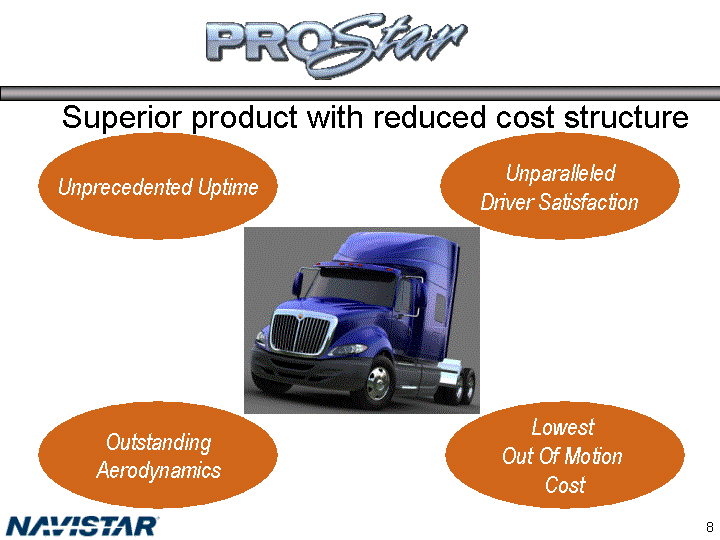 PROStar

Superior product with reduced cost structure

Unprecedented Uptime

Unparalleled Driver Satisfaction

Outstanding Aerodynamics

Lowest Out Of Motion Cost

NAVISTAR

8